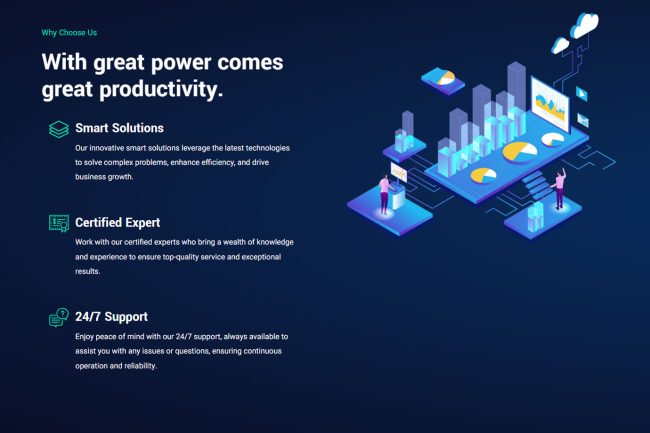 Why Choose Us

With great power comes great productivity.

Smart Solutions

Our innovative smart solutions leverage the latest technologies to solve complex problems, enhance efficiency, and drive business growth.

Certified Expert

Work with our certified experts who bring a wealth of knowledge and experience to ensure top-quality service and exceptional results.

24/7 Support

Enjoy peace of mind with our 24/7 support, always available to assist you with any issues or questions, ensuring continuous operation and reliability.